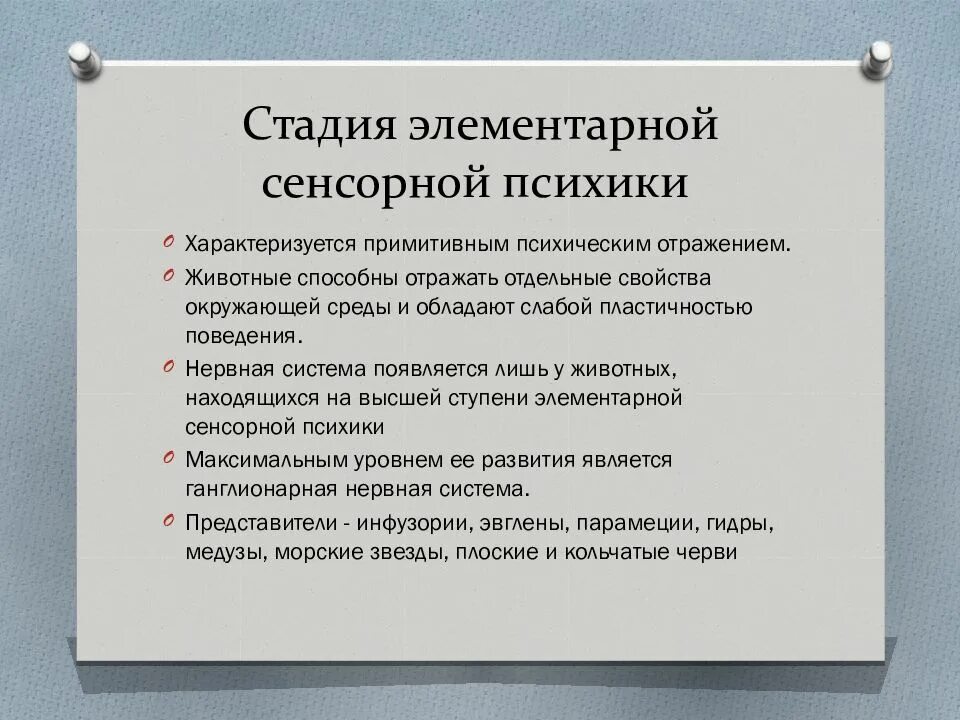 Стадия элементарной сенсорной психики

Характеризуется примитивным психическим отражением.

Животные способны отражать отдельные свойства окружающей среды и обладают слабой пластичностью поведения.

Нервная система появляется лишь у животных, находящихся на высшей ступени элементарной сенсорной психики

Максимальным уровнем ее развития является ганглионарная нервная система.

Представители - инфузории, эвглены, парамеции, гидры, медузы, морские звезды, плоские и кольчатые черви